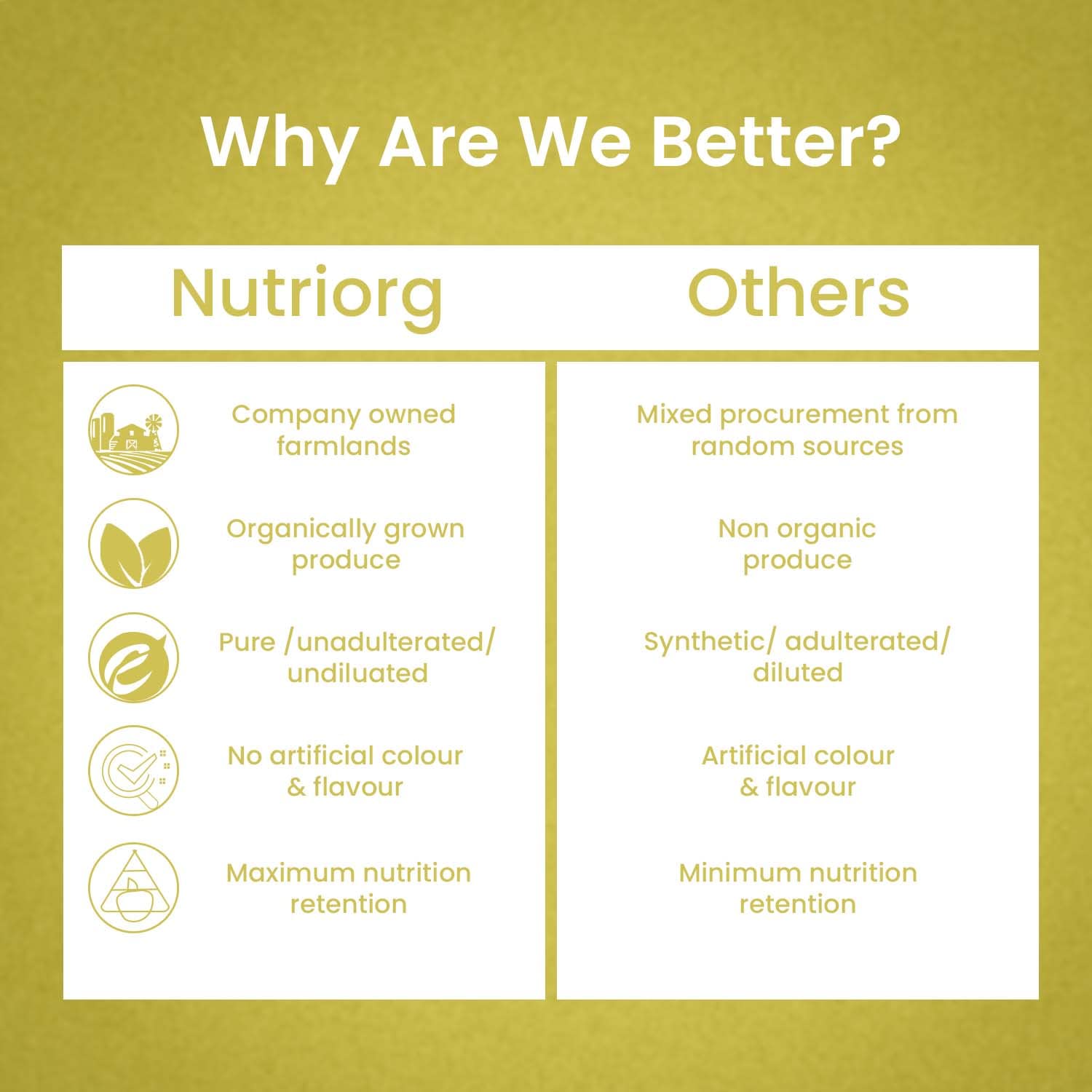 Why Are We Better?

| Nutriorg | Others |
|---|---|
| Company owned farmlands | Mixed procurement from random sources |
| Organically grown produce | Non organic produce |
| Pure /unadulterated/ undiluated | Synthetic/ adulterated/ diluted |
| No artificial colour & flavour | Artificial colour & flavour |
| Maximum nutrition retention | Minimum nutrition retention |